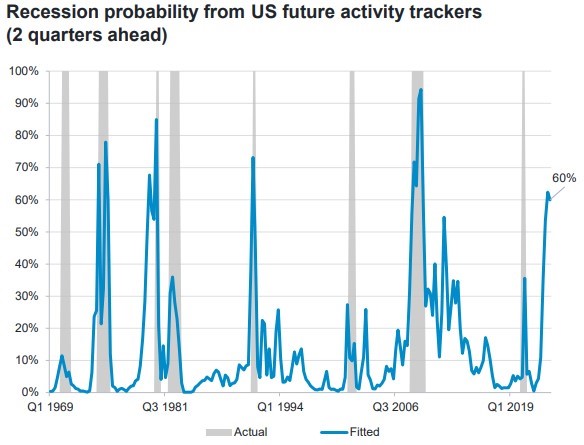 Recession probability from US future activity trackers (2 quarters ahead)

100%
90%
80%
70%
60%
50%
40%
30%
20%
10%
0%

60%

Q1 1969
Q3 1981
Q1 1994
Q3 2006
Q1 2019

Actual
Fitted